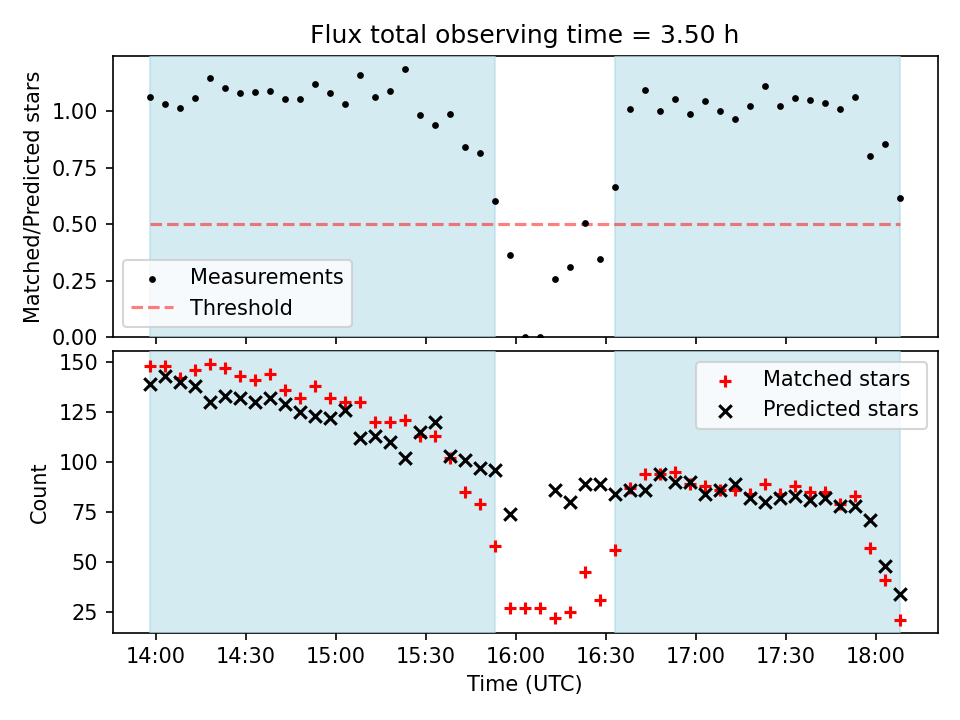 Flux total observing time = 3.50 h

Matched/Predicted stars

1.00
0.75
0.50
0.25
0.00

Measurements
Threshold

Count

150
125
100
75
50
25

Matched stars
Predicted stars

14:00 14:30 15:00 15:30 16:00 16:30 17:00 17:30 18:00

Time (UTC)